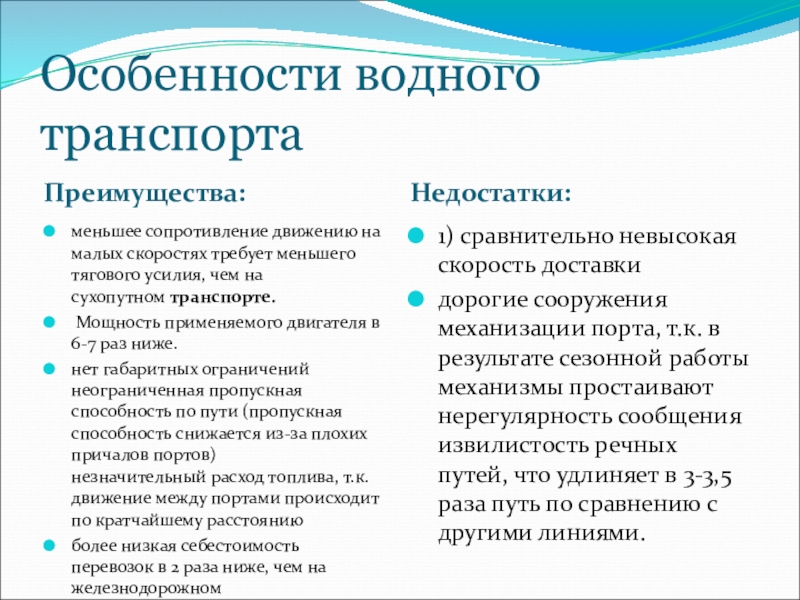 Особенности водного транспорта

Преимущества:

меньшее сопротивление движению на малых скоростях требует меньшего тягового усилия, чем на сухопутном транспорте.

Мощность применяемого двигателя в 6-7 раз ниже.

нет габаритных ограничений неограниченная пропускная способность по пути (пропускная способность снижается из-за плохих причалов портов) незначительный расход топлива, т.к. движение между портами происходит по кратчайшему расстоянию

более низкая себестоимость перевозок в 2 раза ниже, чем на железнодорожном

Недостатки:

1) сравнительно невысокая скорость доставки

дорогие сооружения механизации порта, т.к. в результате сезонной работы механизмы простаивают нерегулярность сообщения извилистость речных путей, что удлиняет в 3-3,5 раза путь по сравнению с другими линиями.